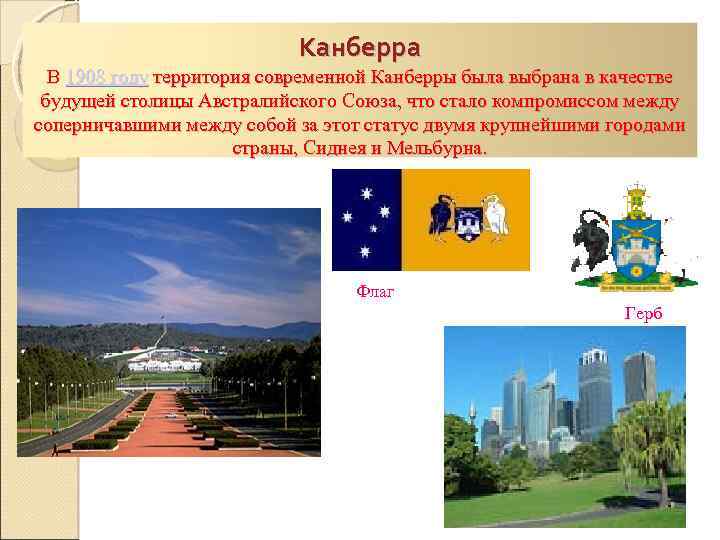 Канберра

В 1908 году территория современной Канберры была выбрана в качестве будущей столицы Австралийского Союза, что стало компромиссом между соперничавшими между собой за этот статус двумя крупнейшими городами страны, Сиднея и Мельбурна.

Флаг

Герб